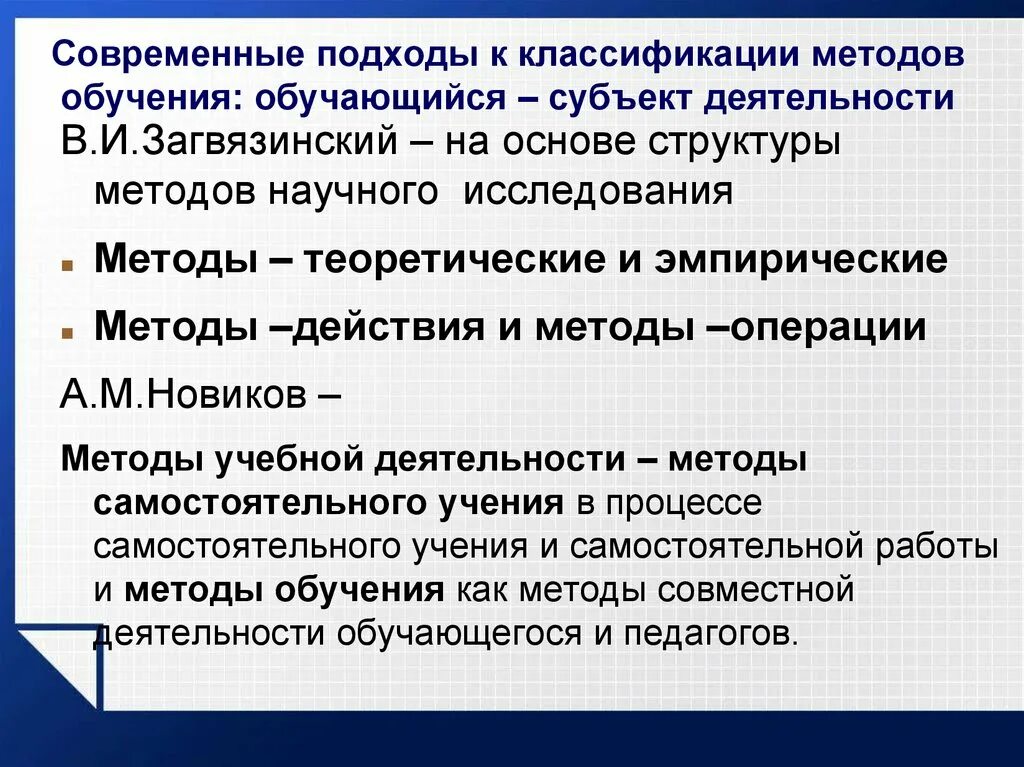 Современные подходы к классификации методов обучения: обучающийся – субъект деятельности

В.И.Загвязинский – на основе структуры методов научного исследования

Методы – теоретические и эмпирические

Методы –действия и методы –операции

А.М.Новиков –

Методы учебной деятельности – методы самостоятельного учения в процессе самостоятельного учения и самостоятельной работы и методы обучения как методы совместной деятельности обучающегося и педагогов.